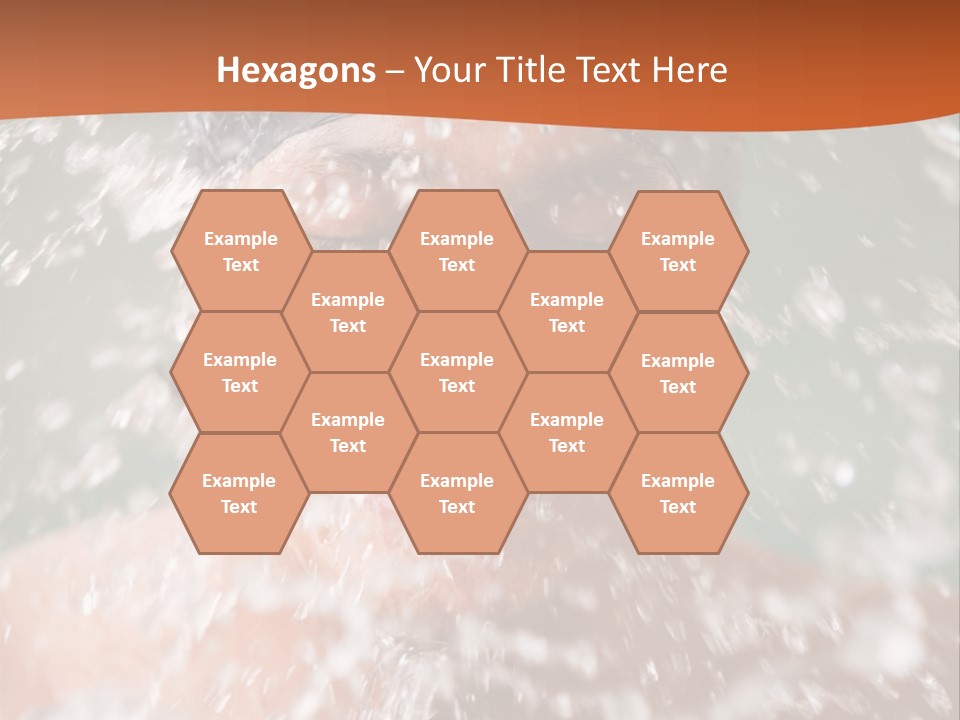 Hexagons – Your Title Text Here

Example Text

Example Text

Example Text

Example Text

Example Text

Example Text

Example Text

Example Text

Example Text

Example Text

Example Text

Example Text

Example Text